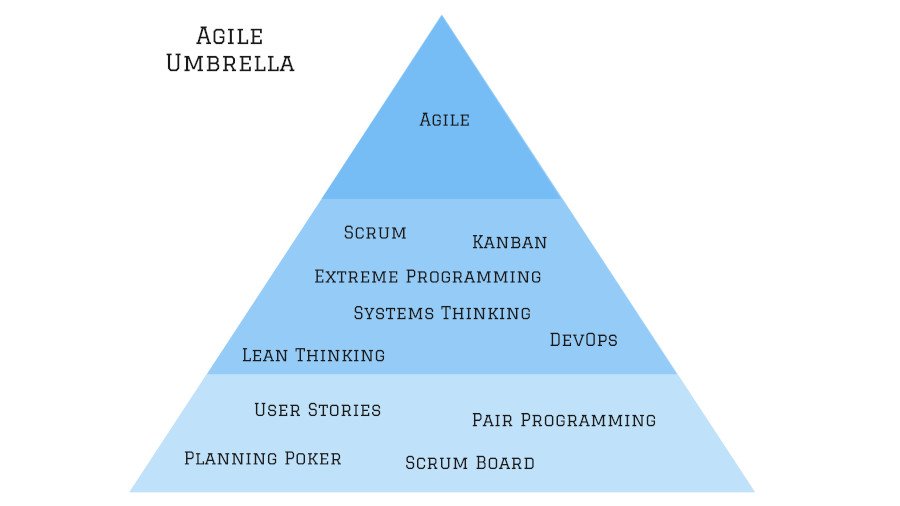 Agile Umbrella

Agile

Scrum
Kanban
Extreme Programming
Systems Thinking
DevOps
Lean Thinking

User Stories
Pair Programming
Planning Poker
Scrum Board